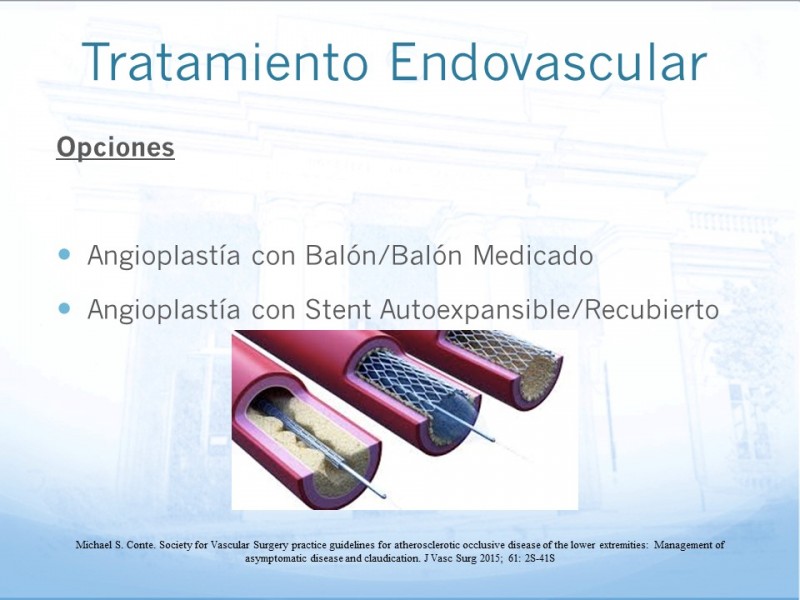 Tratamiento Endovascular

Opciones

• Angioplastía con Balón/Balón Medicado
• Angioplastía con Stent Autoexpansible/Recubierto

Michael S. Conte. Society for Vascular Surgery practice guidelines for atherosclerotic occlusive disease of the lower extremities: Management of asymptomatic disease and claudication. J Vasc Surg 2015; 61: 2S-41S